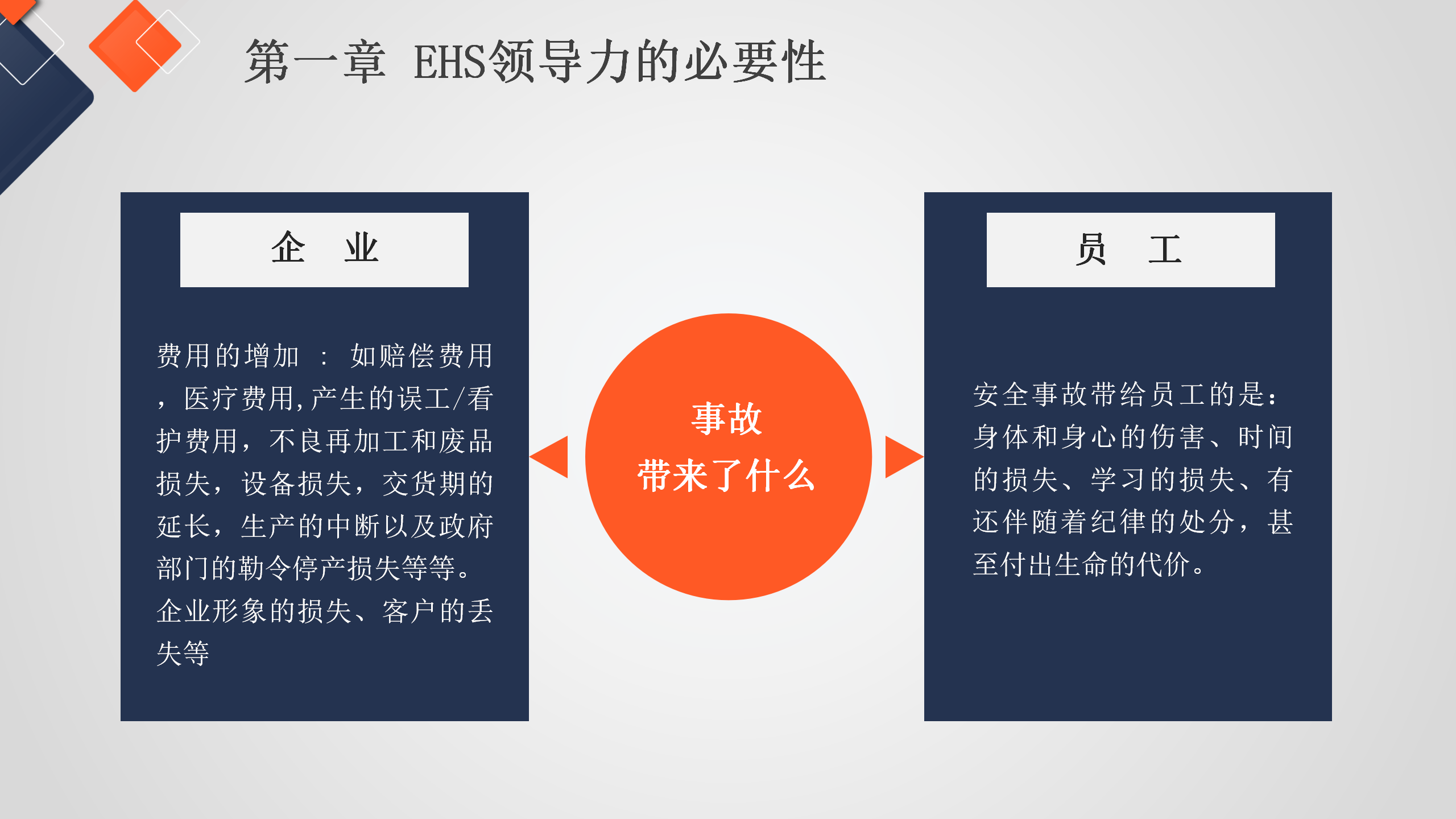 第一章 EHS领导力的必要性

企 业

费用的增加 ： 如赔偿费用，医疗费用,产生的误工/看护费用，不良再加工和废品损失，设备损失，交货期的延长，生产的中断以及政府部门的勒令停产损失等等。企业形象的损失、客户的丢失等

事故
带来了什么

员 工

安全事故带给员工的是：身体和身心的伤害、时间的损失、学习的损失、有还伴随着纪律的处分，甚至付出生命的代价。